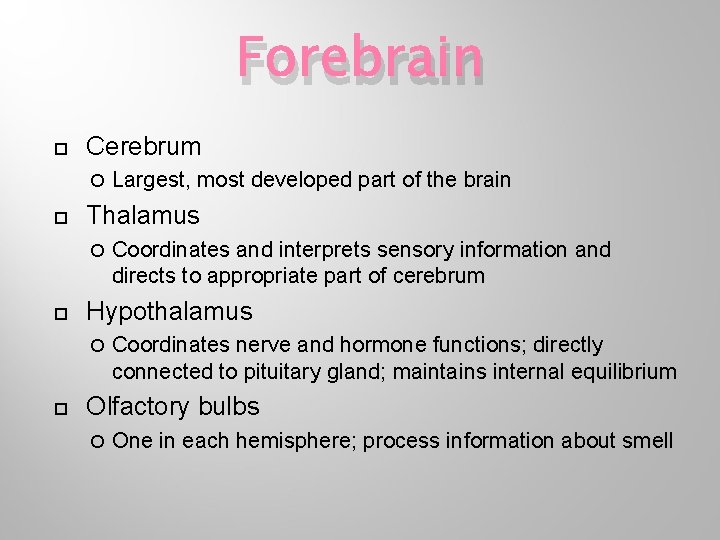 Forebrain

Cerebrum

Largest, most developed part of the brain

Thalamus

Coordinates and interprets sensory information and directs to appropriate part of cerebrum

Hypothalamus

Coordinates nerve and hormone functions; directly connected to pituitary gland; maintains internal equilibrium

Olfactory bulbs

One in each hemisphere; process information about smell